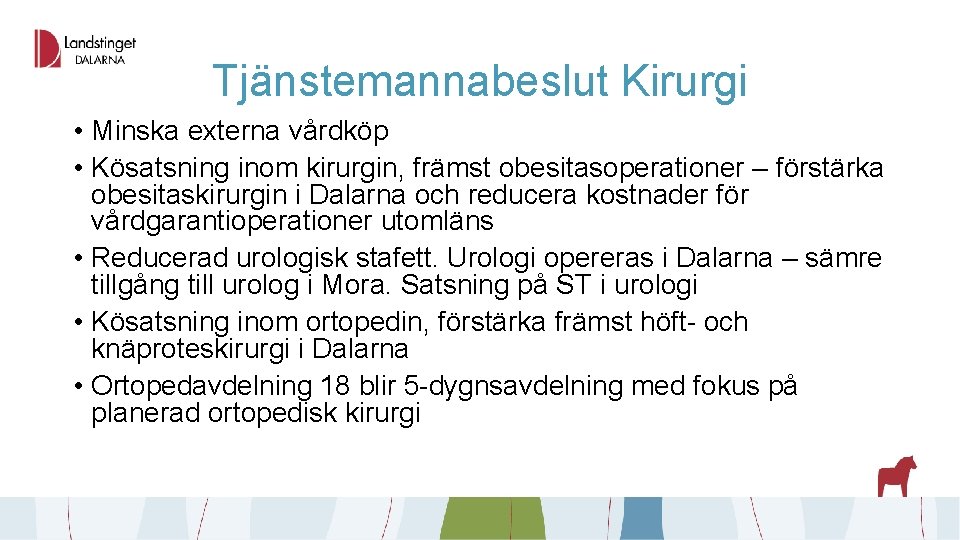 Landstinget DALARNA

Tjänstemannabeslut Kirurgi

• Minska externa vårdköp
• Kösatsning inom kirurgin, främst obesitasoperationer – förstärka obesitaskirurgin i Dalarna och reducera kostnader för vårdgarantioperationer utomläns
• Reducerad urologisk stafett. Urologi opereras i Dalarna – sämre tillgång till urolog i Mora. Satsning på ST i urologi
• Kösatsning inom ortopedin, förstärka främst höft- och knäproteskirurgi i Dalarna
• Ortopedavdelning 18 blir 5-dygnsavdelning med fokus på planerad ortopedisk kirurgi